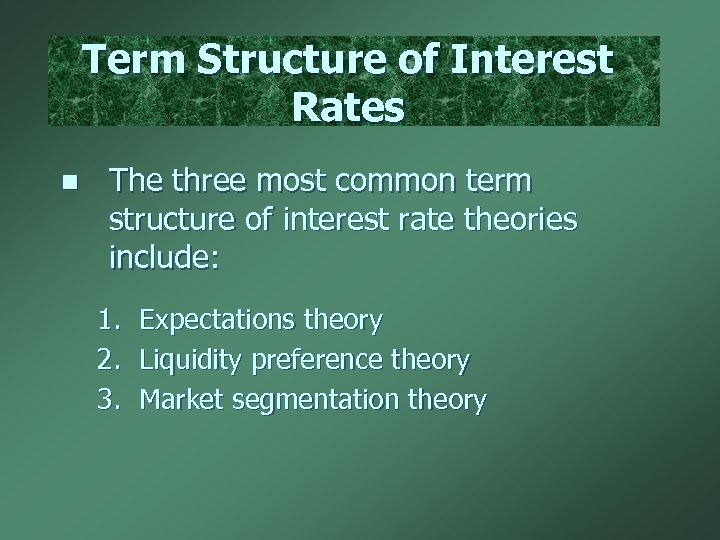 Term Structure of Interest Rates

■ The three most common term structure of interest rate theories include:

1. Expectations theory
2. Liquidity preference theory
3. Market segmentation theory